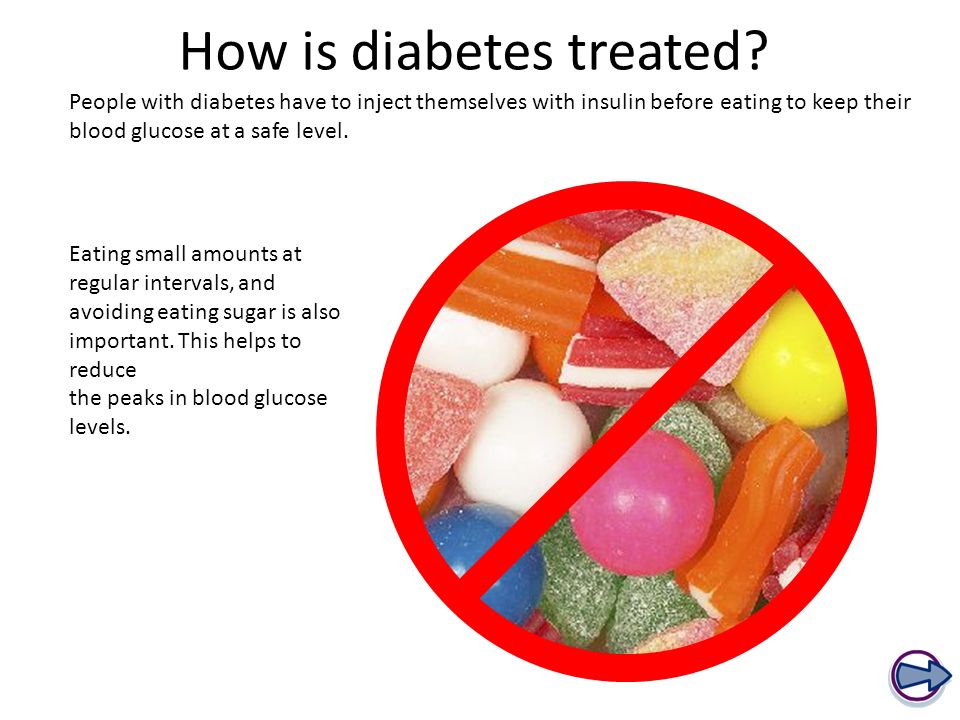 How is diabetes treated?

People with diabetes have to inject themselves with insulin before eating to keep their blood glucose at a safe level.

Eating small amounts at regular intervals, and avoiding eating sugar is also important. This helps to reduce
the peaks in blood glucose levels.